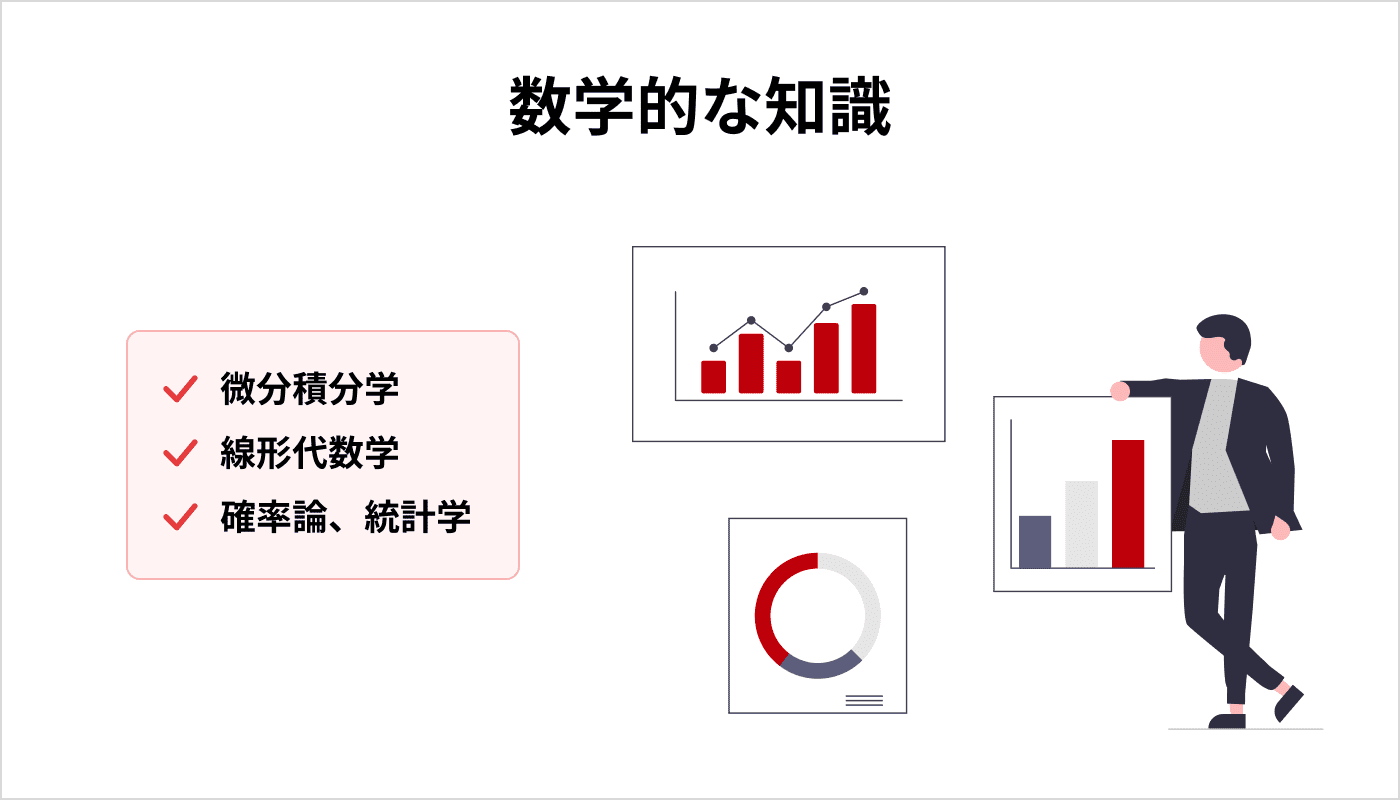 数学的な知識

微分積分学

線形代数学

確率論、統計学